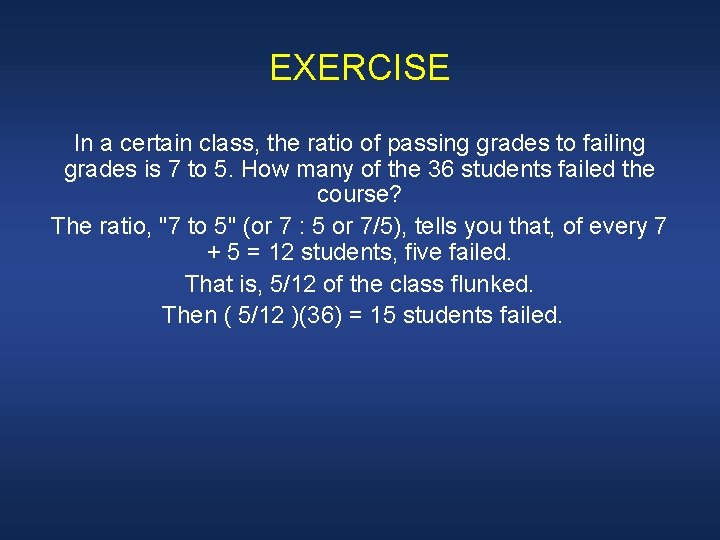 EXERCISE

In a certain class, the ratio of passing grades to failing grades is 7 to 5. How many of the 36 students failed the course?

The ratio, "7 to 5" (or 7 : 5 or 7/5), tells you that, of every 7 + 5 = 12 students, five failed.

That is, 5/12 of the class flunked.

Then ( 5/12 )(36) = 15 students failed.